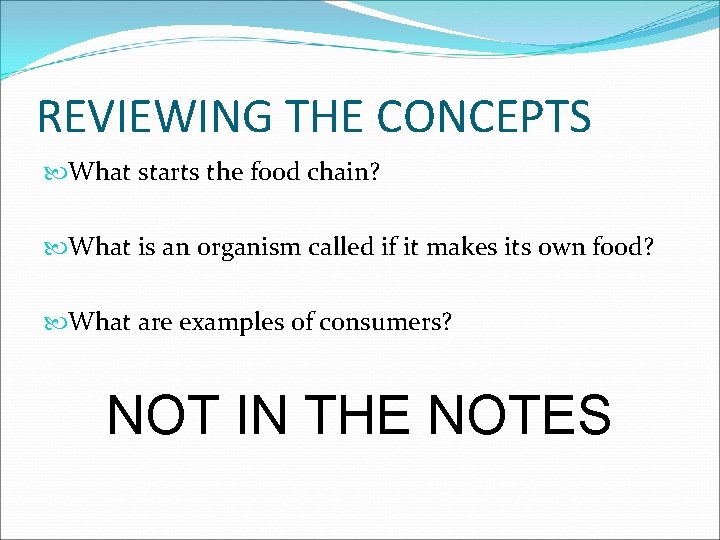 REVIEWING THE CONCEPTS

What starts the food chain?

What is an organism called if it makes its own food?

What are examples of consumers?

NOT IN THE NOTES